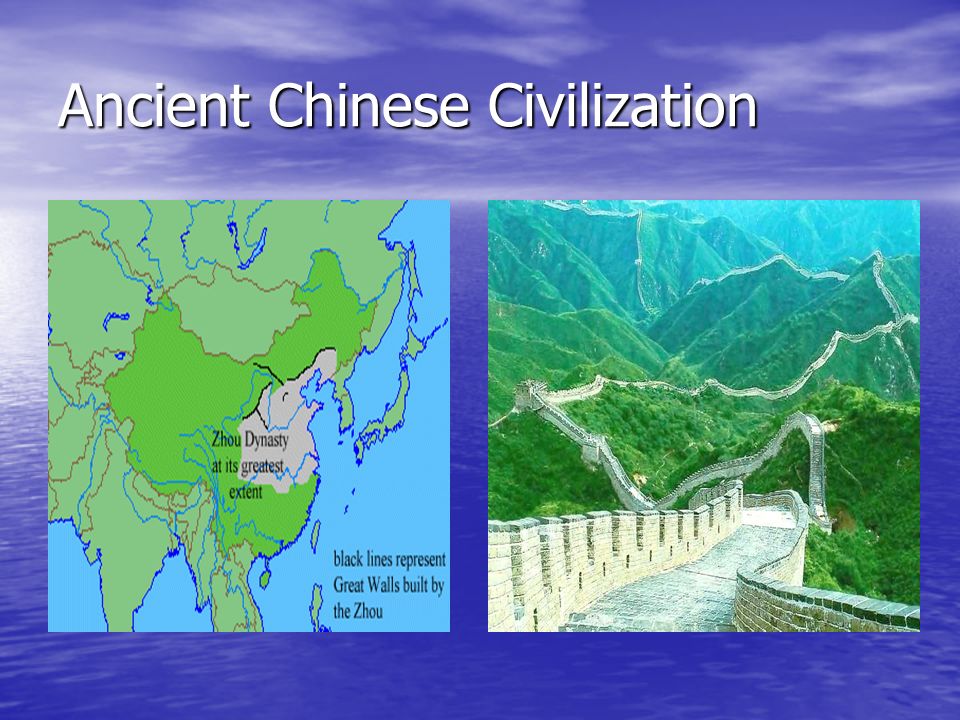 Ancient Chinese Civilization

Zhou Dynasty at its greatest extent

black lines represent Great Walls built by the Zhou